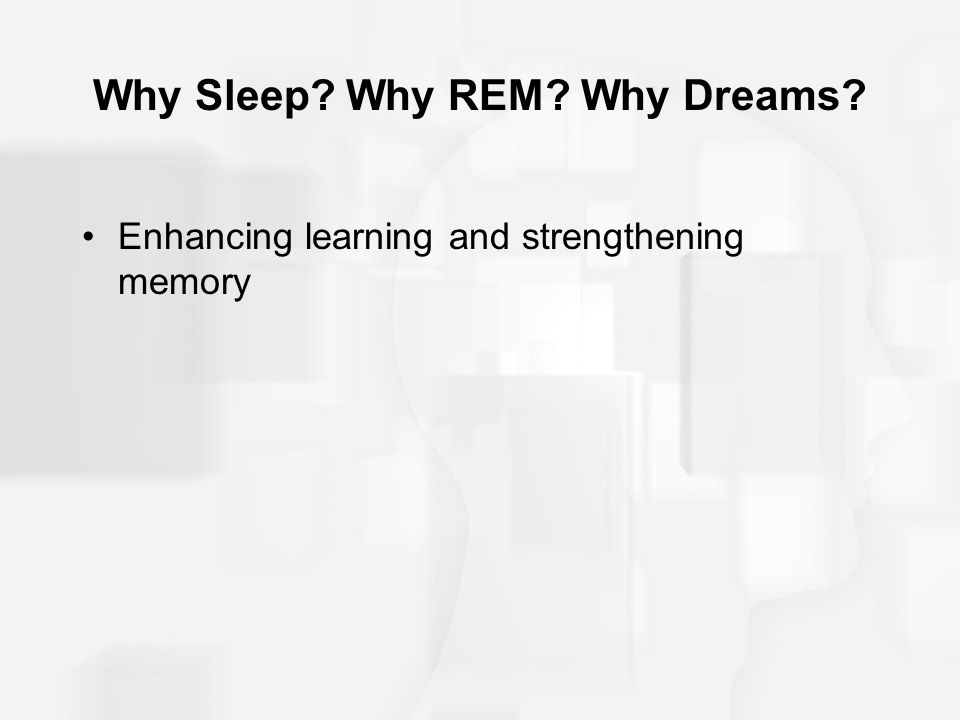 Why Sleep? Why REM? Why Dreams?

• Enhancing learning and strengthening memory